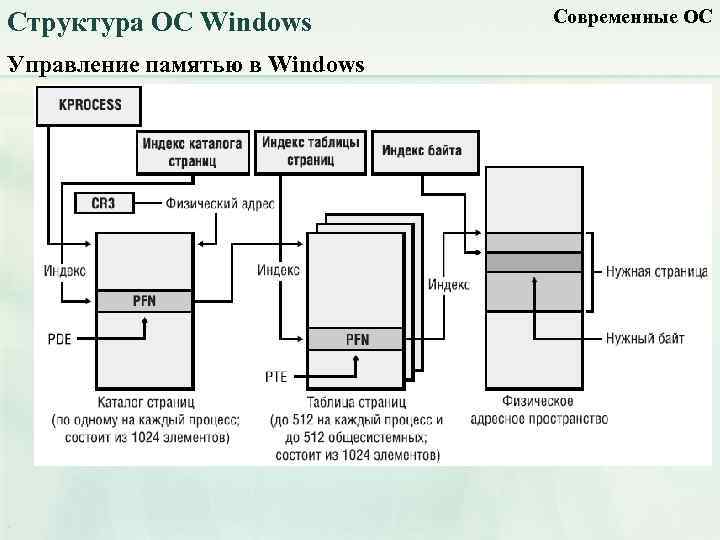 Структура ОС Windows

Современные ОС

Управление памятью в Windows

KPROCESS

Индекс каталога страниц

Индекс таблицы страниц

Индекс байта

CR3

Физический адрес

Индекс

PFN

PDE

Индекс

PFN

PTE

Индекс

Нужная страница

Нужный байт

Каталог страниц (по одному на каждый процесс; состоит из 1024 элементов)

Таблица страниц (до 512 на каждый процесс и до 512 общесистемных; состоит из 1024 элементов)

Физическое адресное пространство